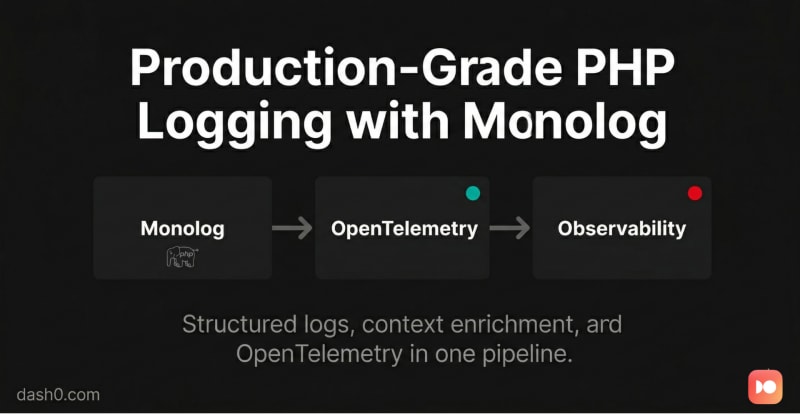 Production-Grade PHP Logging with Monolog

Monolog

php

OpenTelemetry

Observability

Structured logs, context enrichment, ard OpenTelemetry in one pipeline.

dash0.com